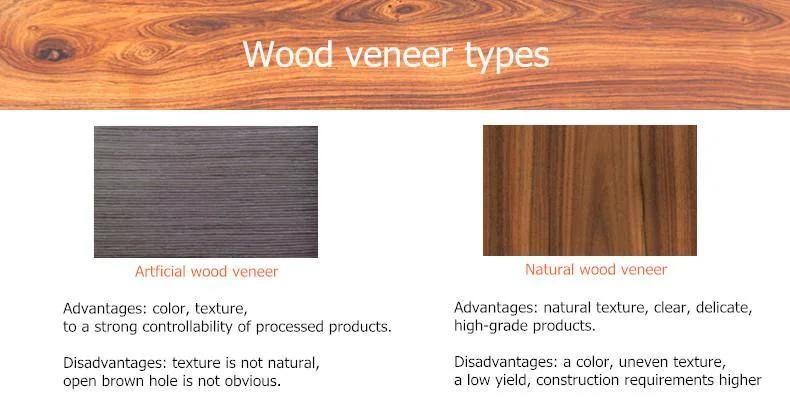 Wood veneer types

Artficial wood veneer

Advantages: color, texture, to a strong controllability of processed products.

Disadvantages: texture is not natural, open brown hole is not obvious.

Natural wood veneer

Advantages: natural texture, clear, delicate, high-grade products.

Disadvantages: a color, uneven texture, a low yield, construction requirements higher